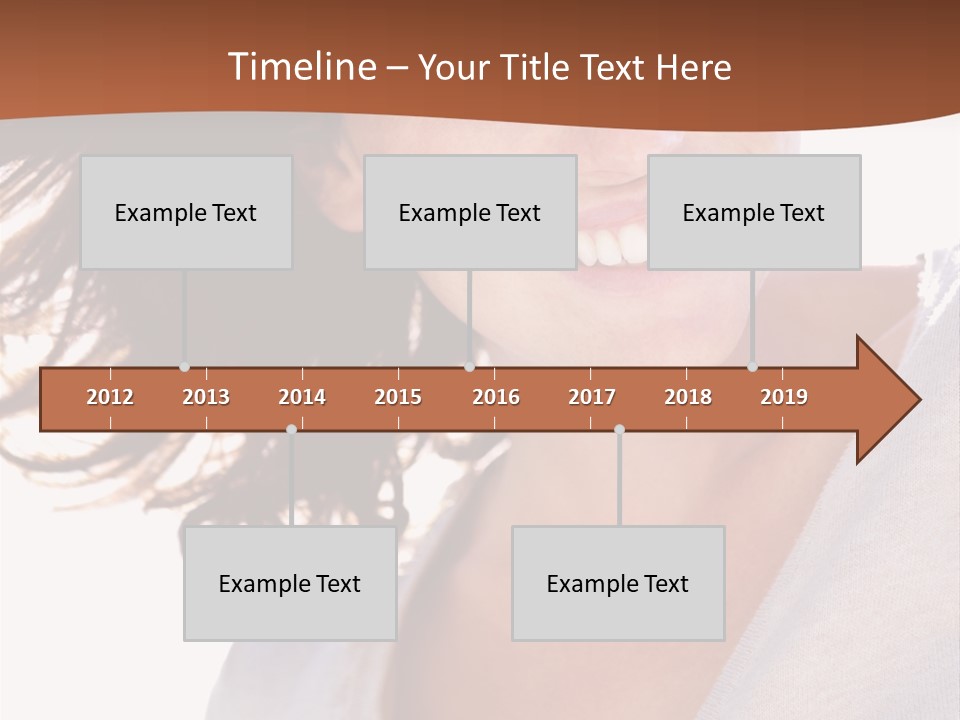 Timeline – Your Title Text Here

Example Text

Example Text

Example Text

2012 2013 2014 2015 2016 2017 2018 2019

Example Text

Example Text